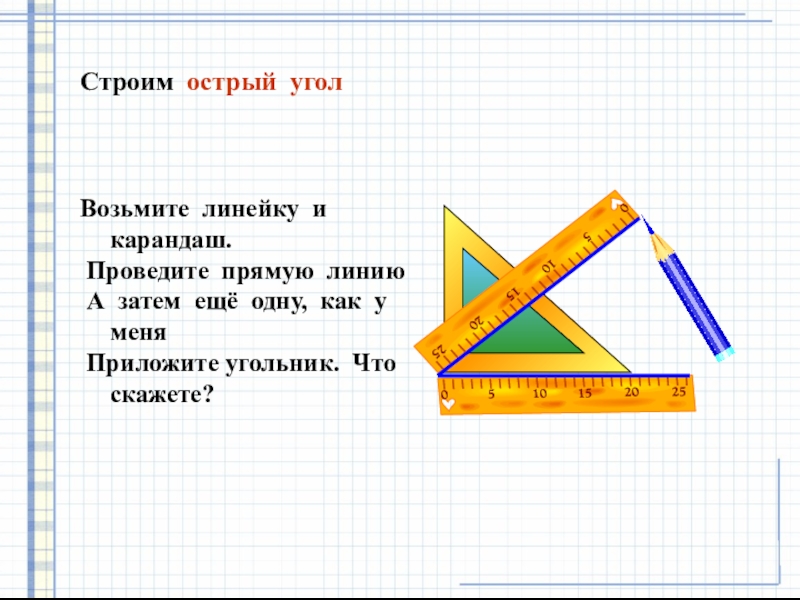 Строим острый угол

Возьмите линейку и карандаш.
Проведите прямую линию
А затем ещё одну, как у меня
Приложите угольник. Что скажете?

0 5 10 15 20 25

0 5 10 15 20 25